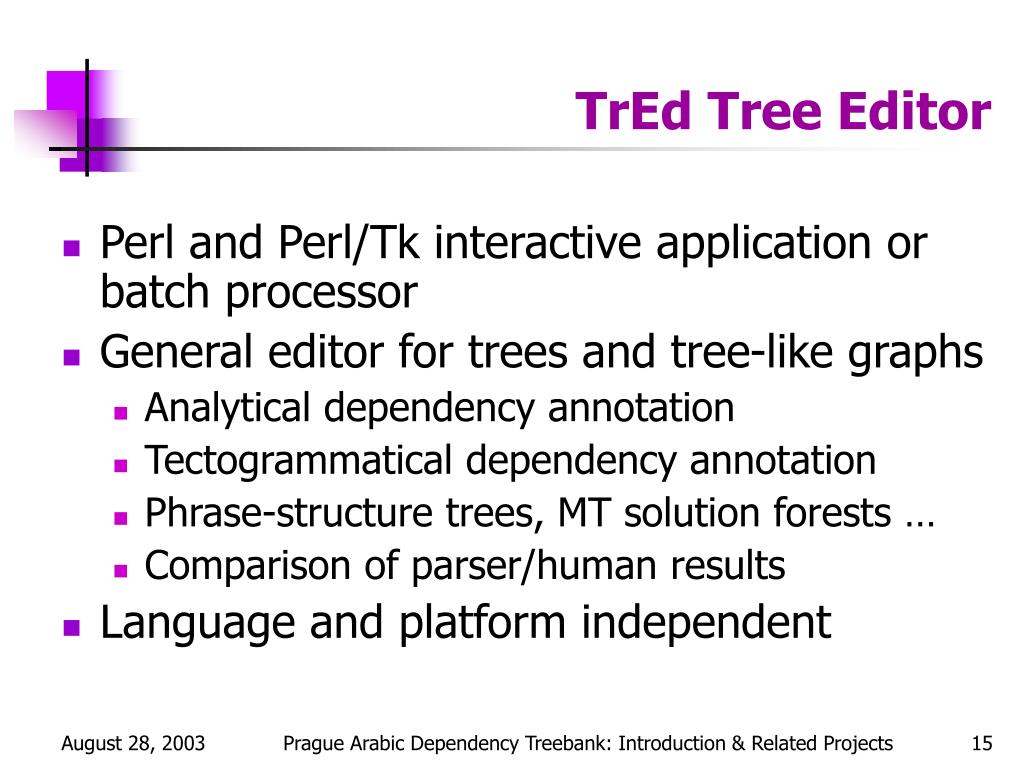 TrEd Tree Editor

- Perl and Perl/Tk interactive application or batch processor
- General editor for trees and tree-like graphs
  - Analytical dependency annotation
  - Tectogrammatical dependency annotation
  - Phrase-structure trees, MT solution forests …
  - Comparison of parser/human results
- Language and platform independent

August 28, 2003 Prague Arabic Dependency Treebank: Introduction & Related Projects 15